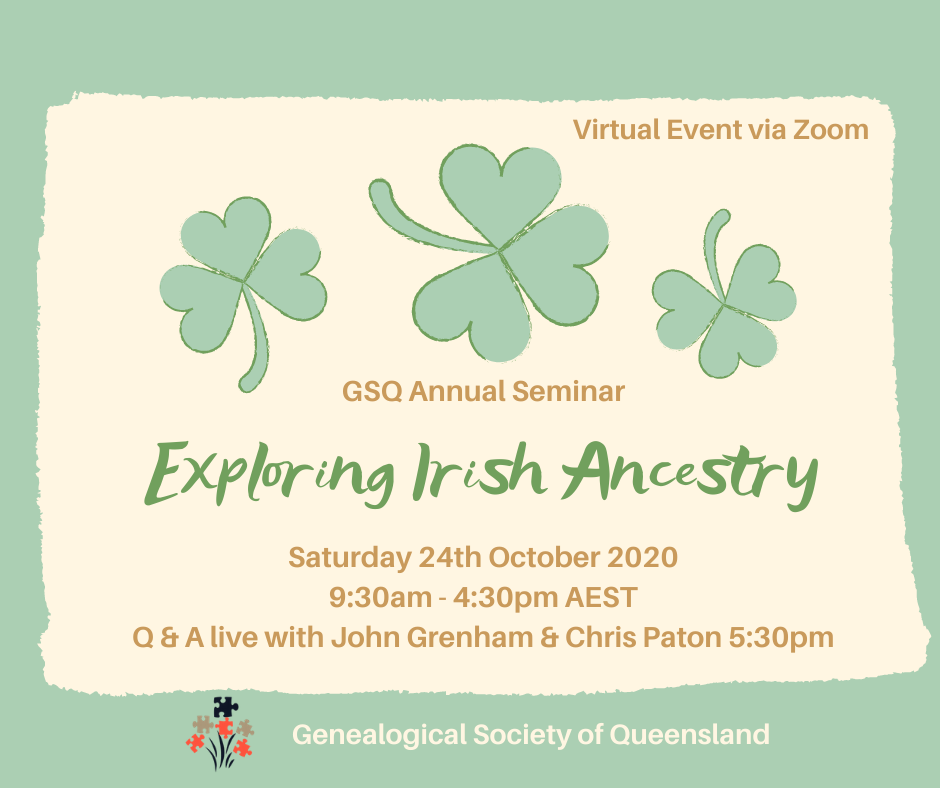 Virtual Event via Zoom

GSQ Annual Seminar

Exploring Irish Ancestry

Saturday 24th October 2020
9:30am - 4:30pm AEST
Q & A live with John Grenham & Chris Paton 5:30pm

Genealogical Society of Queensland